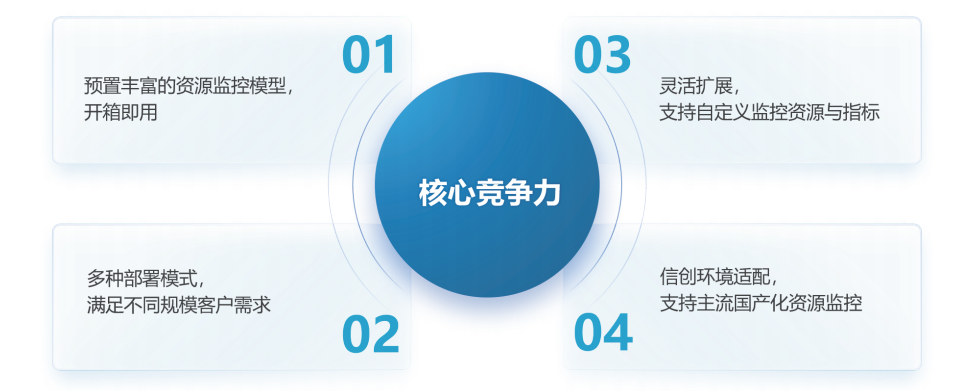 01

预置丰富的资源监控模型，开箱即用

03

灵活扩展，支持自定义监控资源与指标

核心竞争力

多种部署模式，满足不同规模客户需求

02

信创环境适配，支持主流国产化资源监控

04